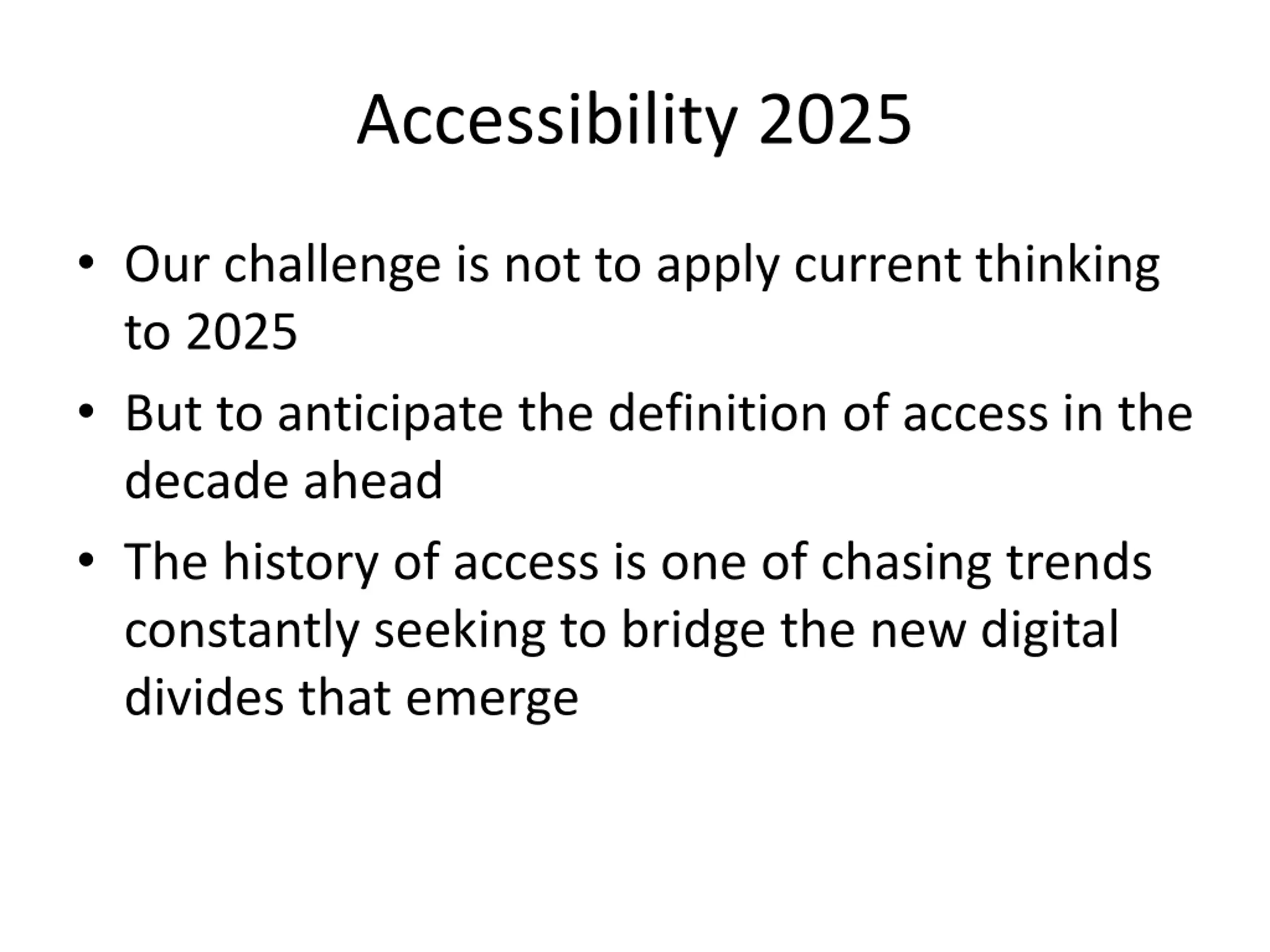 Accessibility 2025

• Our challenge is not to apply current thinking to 2025

• But to anticipate the definition of access in the decade ahead

• The history of access is one of chasing trends constantly seeking to bridge the new digital divides that emerge